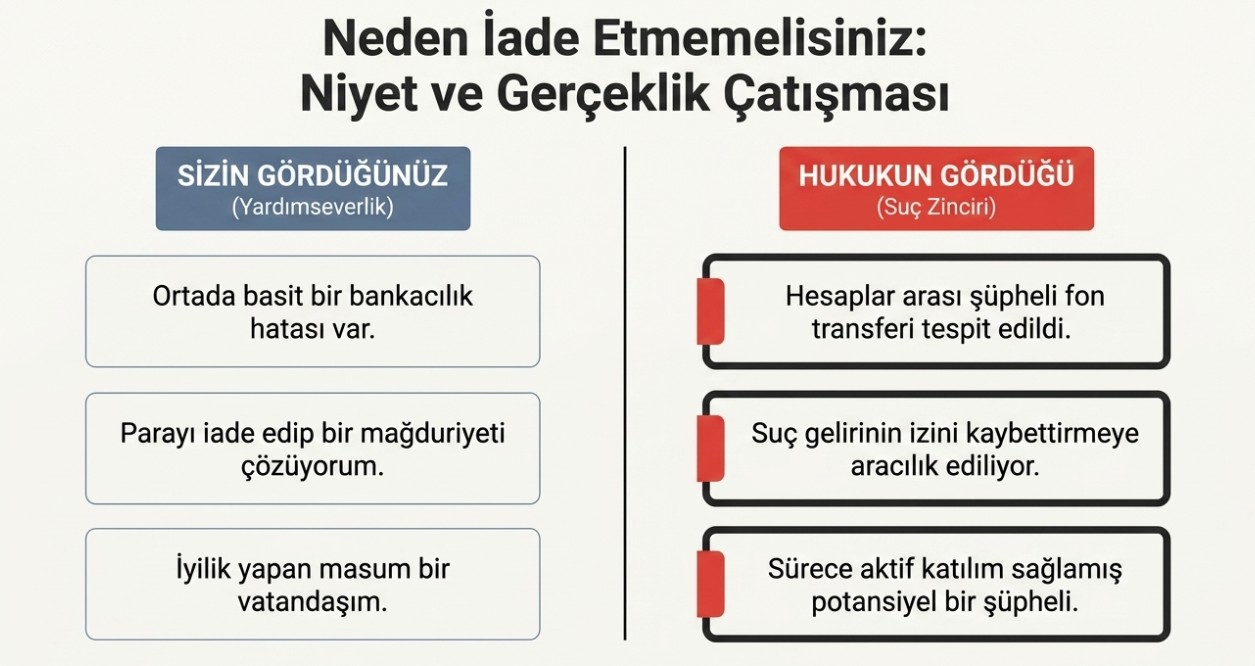 Neden İade Etmemelisiniz: Niyet ve Gerçeklik Çatışması

SİZİN GÖRDÜĞÜNÜZ
(Yardımseverlik)

Ortada basit bir bankacılık hatası var.

Parayı iade edip bir mağduriyeti çözüyorum.

İyilik yapan masum bir vatandaşım.

HUKUKUN GÖRDÜĞÜ
(Suç Zinciri)

Hesaplar arası şüpheli fon transferi tespit edildi.

Suç gelirinin izini kaybettirmeye aracılık ediliyor.

Sürece aktif katılım sağlamış potansiyel bir şüpheli.